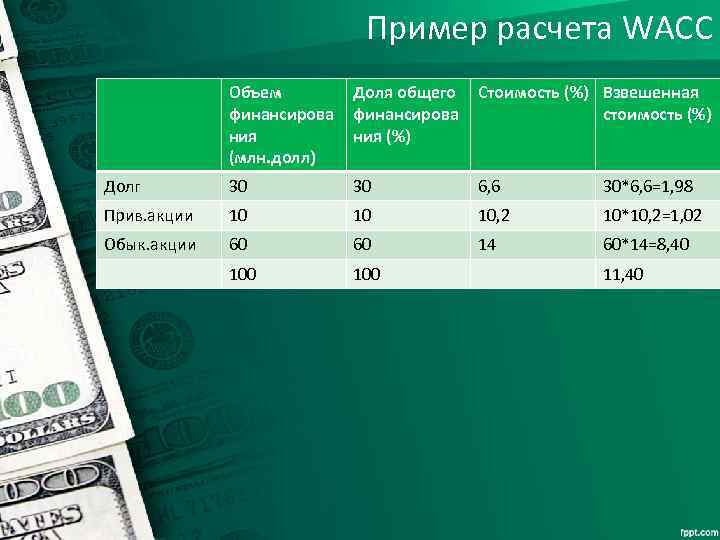 Пример расчета WACC

| | Объем финансирования (млн.долл) | Доля общего финансирования (%) | Стоимость (%) | Взвешенная стоимость (%) |
|---|---|---|---|---|
| Долг | 30 | 30 | 6,6 | 30*6,6=1,98 |
| Прив.акции | 10 | 10 | 10,2 | 10*10,2=1,02 |
| Обык.акции | 60 | 60 | 14 | 60*14=8,40 |
| | 100 | 100 | | 11,40 |

fppt.com